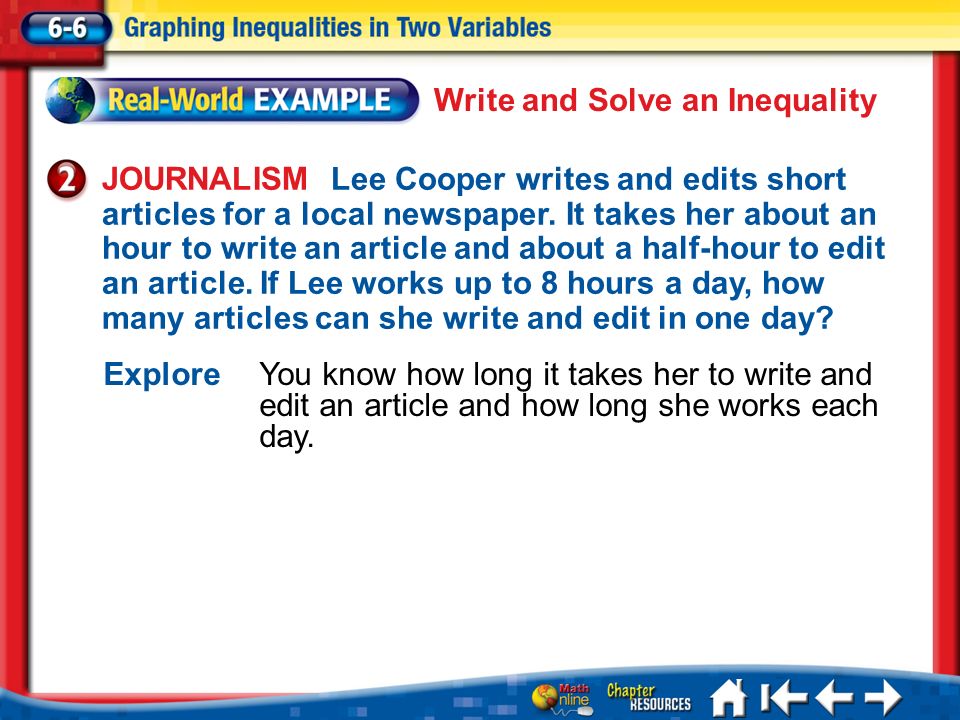 6-6 Graphing Inequalities in Two Variables

Real-World EXAMPLE Write and Solve an Inequality

2 JOURNALISM Lee Cooper writes and edits short articles for a local newspaper. It takes her about an hour to write an article and about a half-hour to edit an article. If Lee works up to 8 hours a day, how many articles can she write and edit in one day?

Explore You know how long it takes her to write and edit an article and how long she works each day.

Math Online Chapter RESOURCES